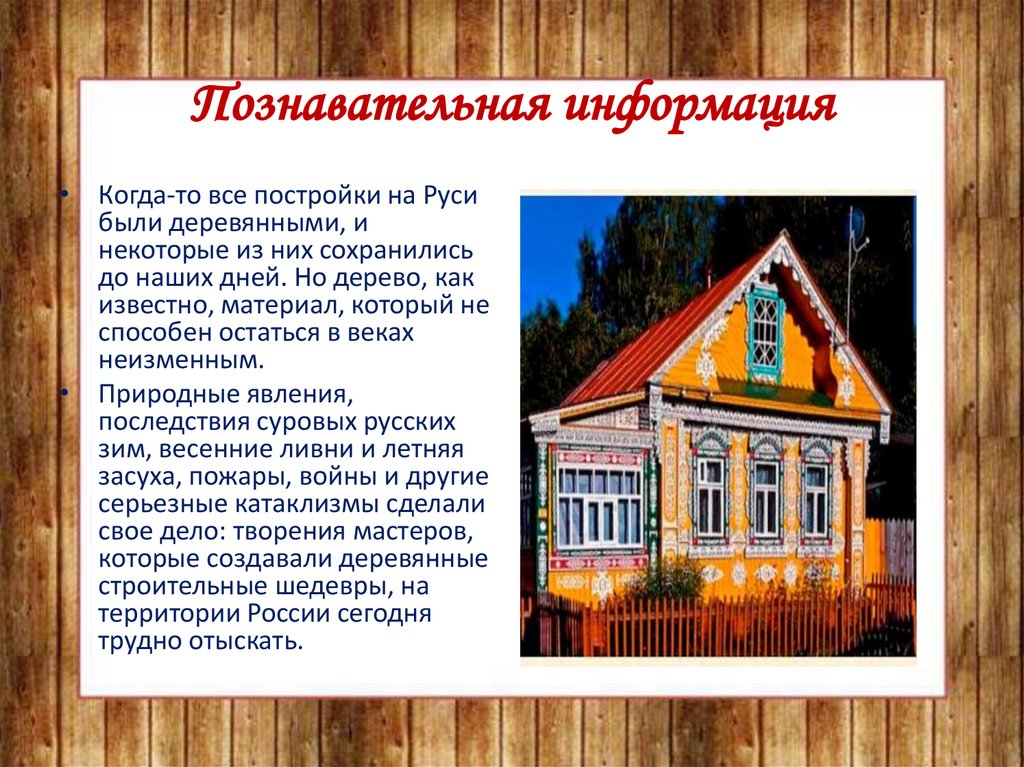 Познавательная информация

• Когда-то все постройки на Руси были деревянными, и некоторые из них сохранились до наших дней. Но дерево, как известно, материал, который не способен остаться в веках неизменным.

• Природные явления, последствия суровых русских зим, весенние ливни и летняя засуха, пожары, войны и другие серьезные катаклизмы сделали свое дело: творения мастеров, которые создавали деревянные строительные шедевры, на территории России сегодня трудно отыскать.